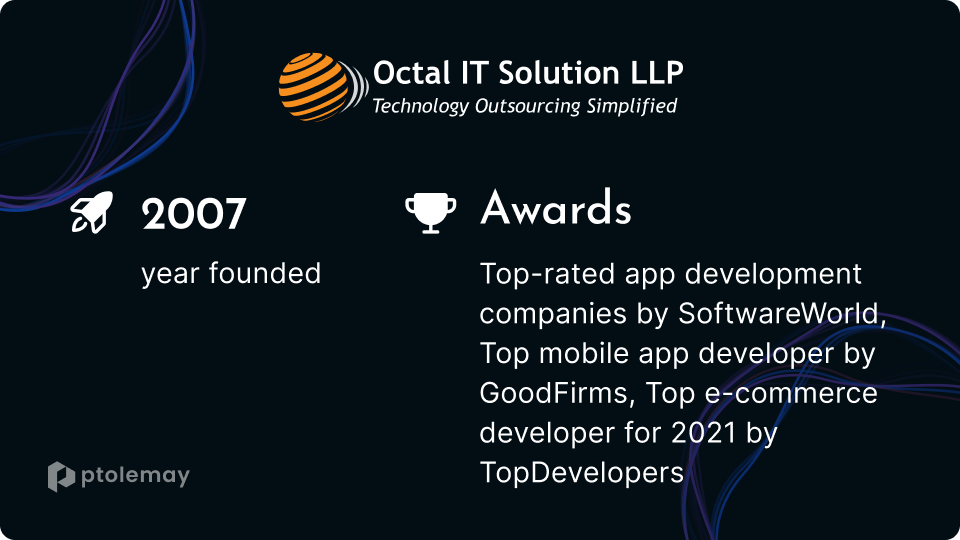 Octal IT Solution LLP
Technology Outsourcing Simplified

2007
year founded

Awards
Top-rated app development companies by SoftwareWorld, Top mobile app developer by GoodFirms, Top e-commerce developer for 2021 by TopDevelopers

ptolemay